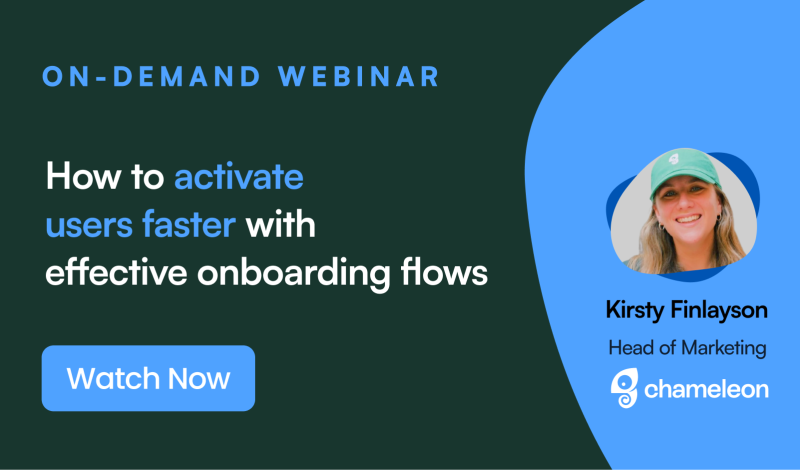 ON-DEMAND WEBINAR

How to activate users faster with effective onboarding flows

Watch Now

Kirsty Finlayson

Head of Marketing

chameleon